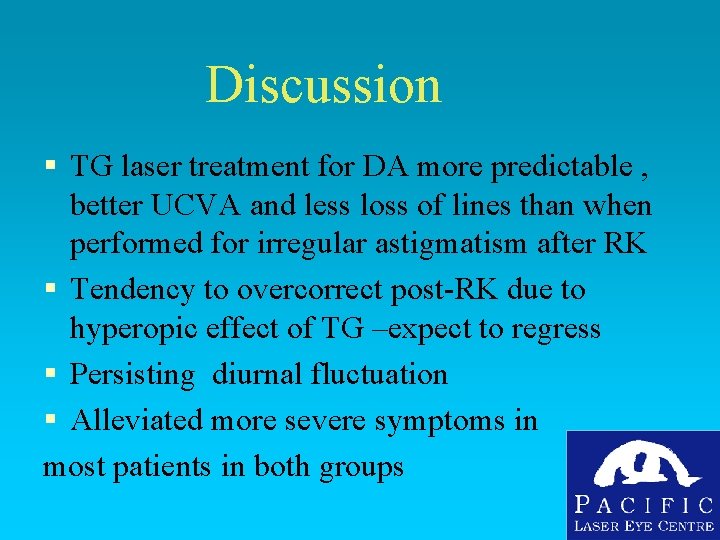 Discussion

▪ TG laser treatment for DA more predictable , better UCVA and less loss of lines than when performed for irregular astigmatism after RK

▪ Tendency to overcorrect post-RK due to hyperopic effect of TG –expect to regress

▪ Persisting  diurnal fluctuation

▪ Alleviated more severe symptoms in most patients in both groups

PACIFIC
LASER EYE CENTRE